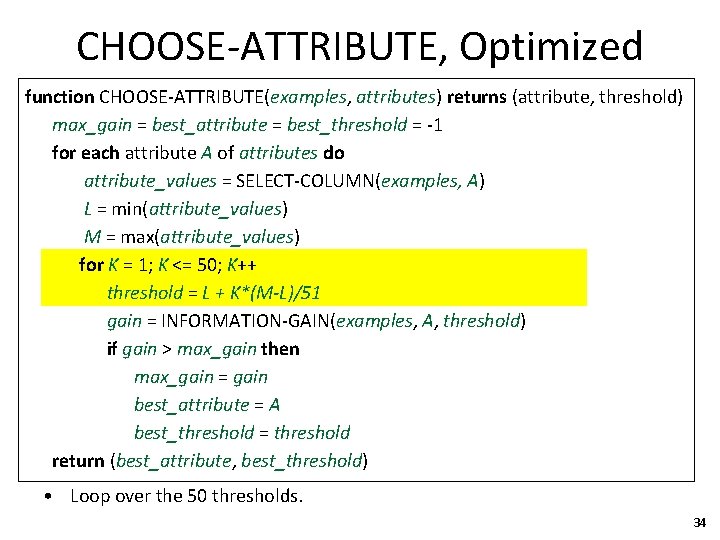 CHOOSE-ATTRIBUTE, Optimized

function CHOOSE-ATTRIBUTE(examples, attributes) returns (attribute, threshold)
max_gain = best_attribute = best_threshold = -1
for each attribute A of attributes do
attribute_values = SELECT-COLUMN(examples, A)
L = min(attribute_values)
M = max(attribute_values)
for K = 1; K <= 50; K++
threshold = L + K*(M-L)/51
gain = INFORMATION-GAIN(examples, A, threshold)
if gain > max_gain then
max_gain = gain
best_attribute = A
best_threshold = threshold
return (best_attribute, best_threshold)

• Loop over the 50 thresholds.

34